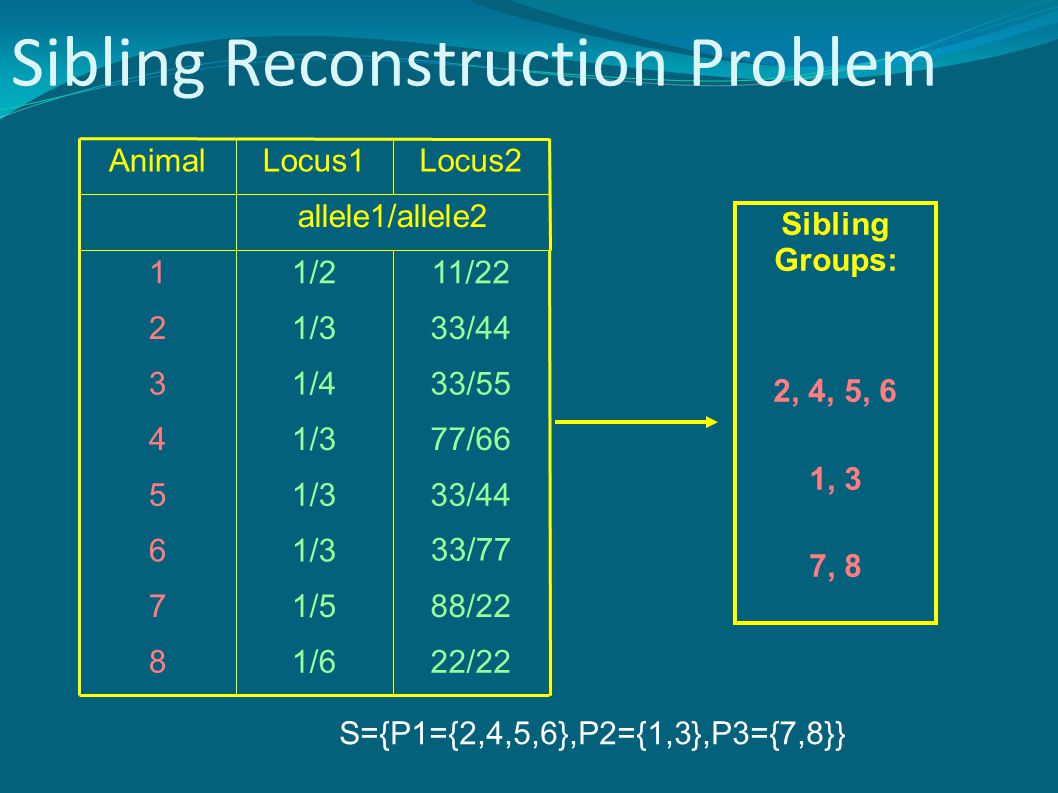 Sibling Reconstruction Problem

| Animal | Locus1 | Locus2 |
|---|---|---|
| | allele1/allele2 | |
| 1 | 1/2 | 11/22 |
| 2 | 1/3 | 33/44 |
| 3 | 1/4 | 33/55 |
| 4 | 1/3 | 77/66 |
| 5 | 1/3 | 33/44 |
| 6 | 1/3 | 33/77 |
| 7 | 1/5 | 88/22 |
| 8 | 1/6 | 22/22 |

Sibling Groups:

2, 4, 5, 6

1, 3

7, 8

S={P1={2,4,5,6},P2={1,3},P3={7,8}}